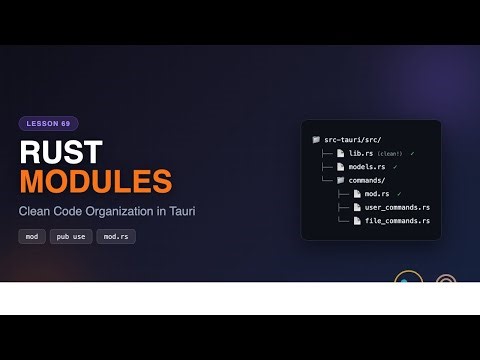 LESSON 69

RUST
MODULES

Clean Code Organization in Tauri

mod
pub use
mod.rs

src-tauri/src/
├── lib.rs (clean!) ✓
├── models.rs ✓
└── commands/
├── mod.rs ✓
├── user_commands.rs
└── file_commands.rs